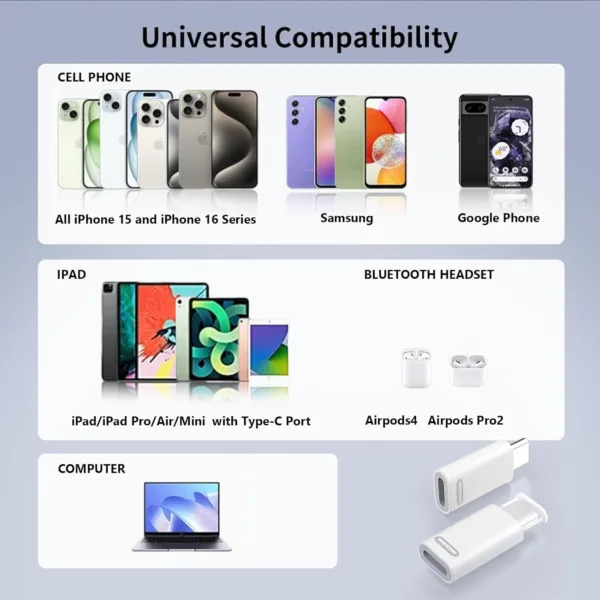 Universal Compatibility

CELL PHONE

All iPhone 15 and iPhone 16 Series

Samsung

Google Phone

IPAD

iPad/iPad Pro/Air/Mini with Type-C Port

BLUETOOTH HEADSET

Airpods4 Airpods Pro2

COMPUTER